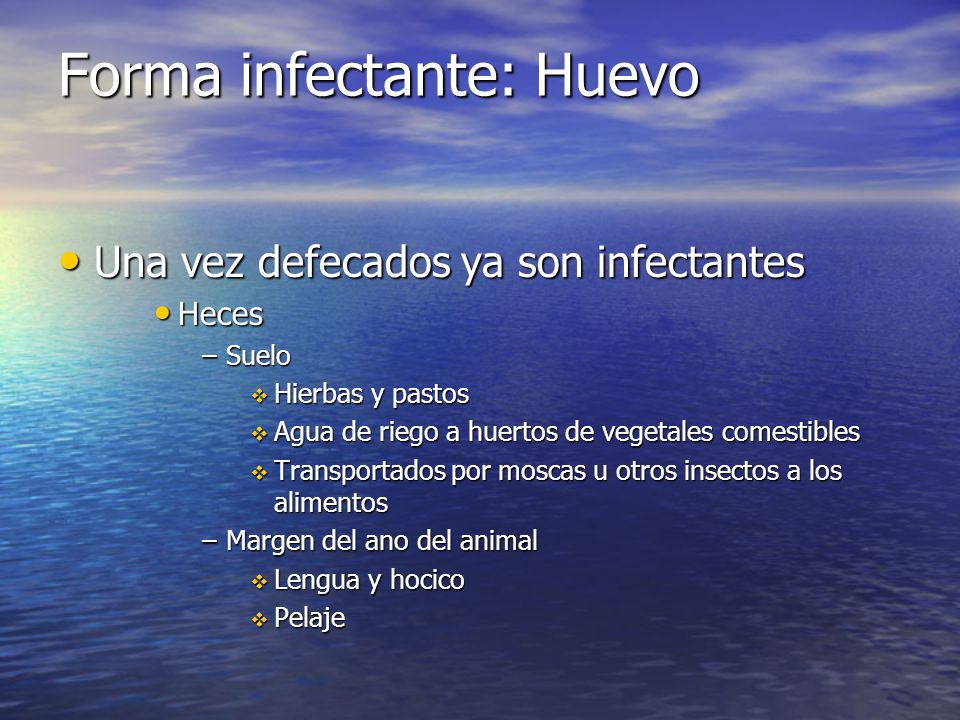 Forma infectante: Huevo

• Una vez defecados ya son infectantes
• Heces
– Suelo
❖ Hierbas y pastos
❖ Agua de riego a huertos de vegetales comestibles
❖ Transportados por moscas u otros insectos a los alimentos
– Margen del ano del animal
❖ Lengua y hocico
❖ Pelaje